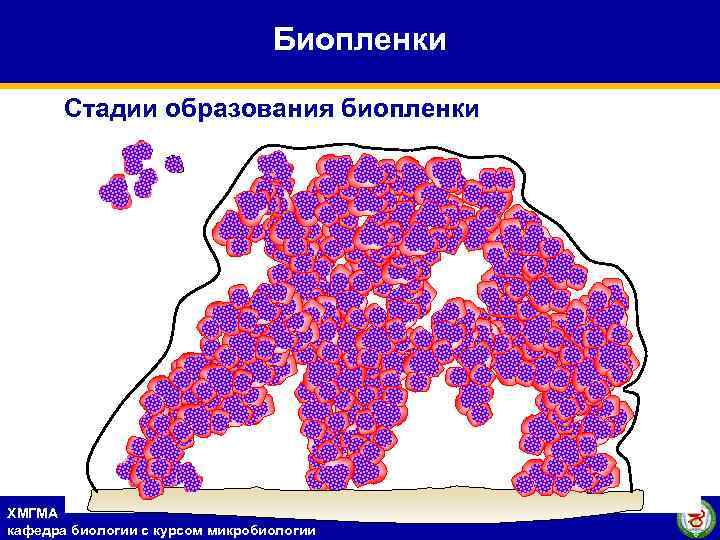 Биопленки

Стадии образования биопленки

ХМГМА
кафедра биологии с курсом микробиологии